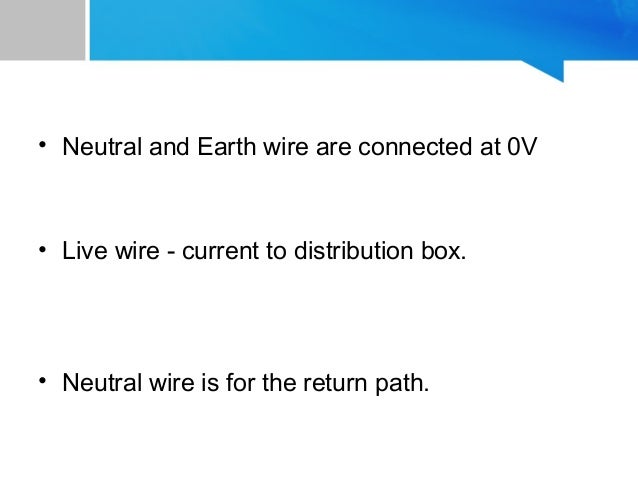 • Neutral and Earth wire are connected at 0V

• Live wire - current to distribution box.

• Neutral wire is for the return path.